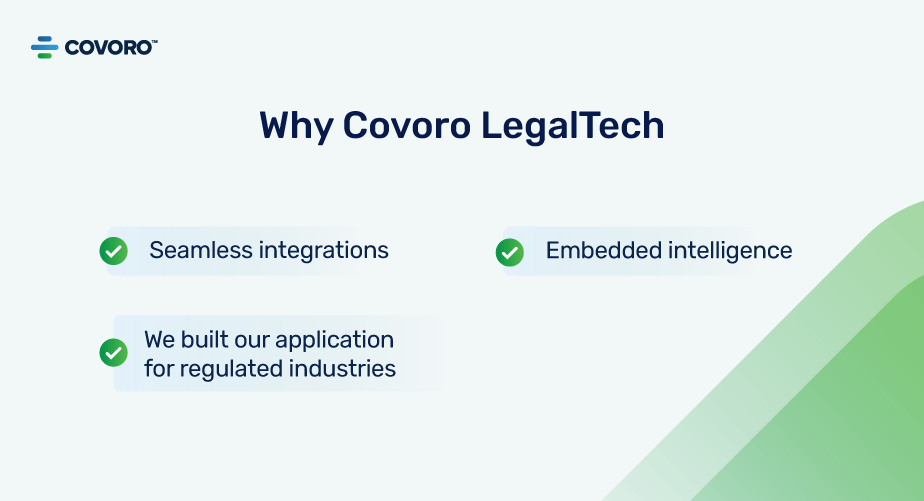 COVORO™

Why Covoro LegalTech

Seamless integrations

Embedded intelligence

We built our application for regulated industries